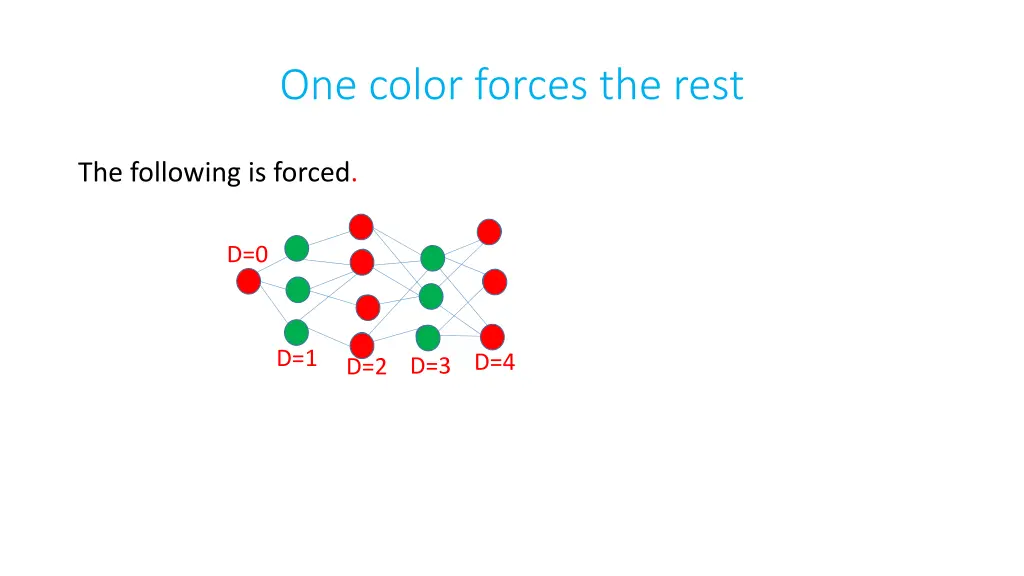 One color forces the rest

The following is forced.

D=0

D=1

D=2

D=3

D=4